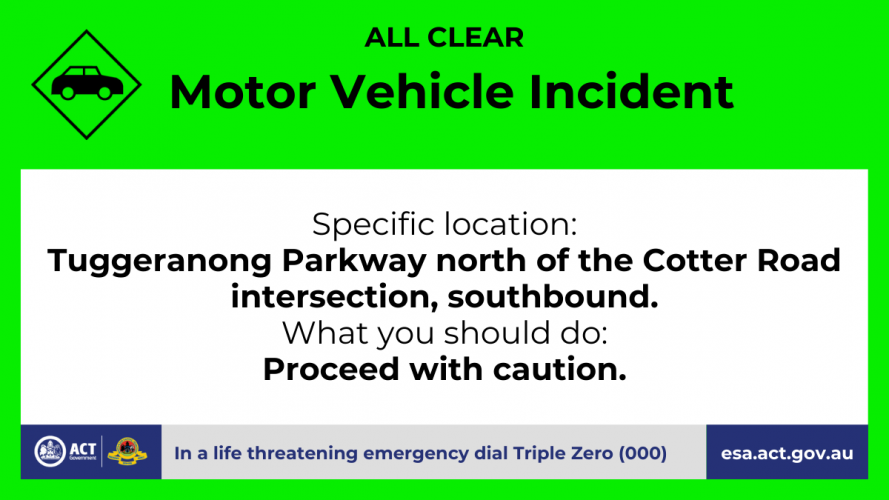 ALL CLEAR
Motor Vehicle Incident

Specific location:
Tuggeranong Parkway north of the Cotter Road intersection, southbound.
What you should do:
Proceed with caution.

ACT Government

In a life threatening emergency dial Triple Zero (000)

esa.act.gov.au